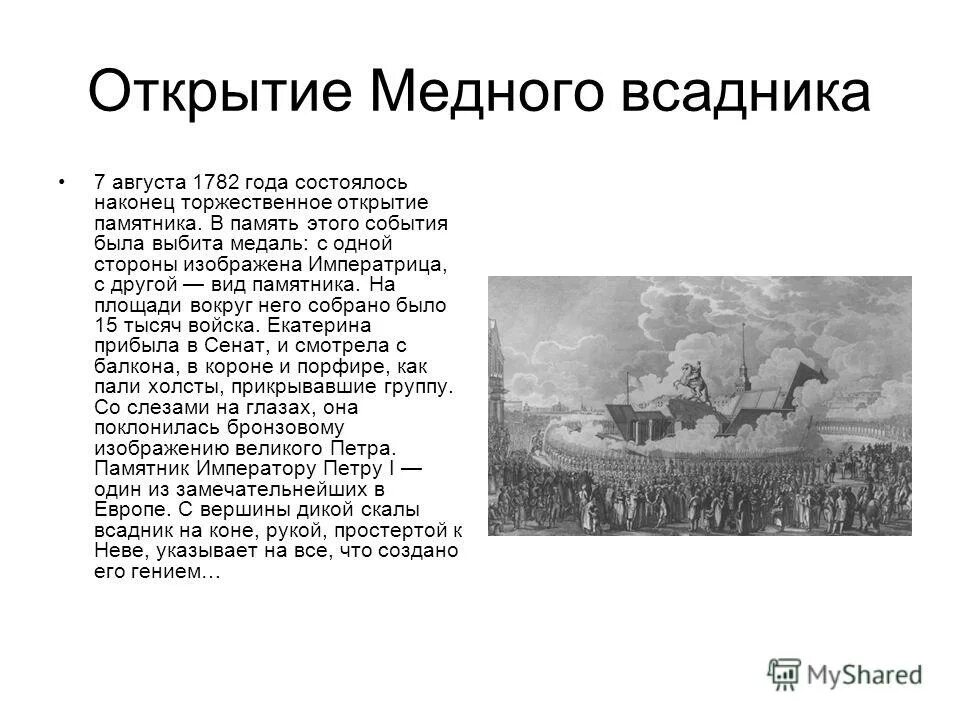 Открытие Медного всадника

• 7 августа 1782 года состоялось наконец торжественное открытие памятника. В память этого события была выбита медаль: с одной стороны изображена Императрица, с другой — вид памятника. На площади вокруг него собрано было 15 тысяч войска. Екатерина прибыла в Сенат, и смотрела с балкона, в короне и порфире, как пали холсты, прикрывавшие группу. Со слезами на глазах, она поклонилась бронзовому изображению великого Петра. Памятник Императору Петру I — один из замечательнейших в Европе. С вершины дикой скалы всадник на коне, рукой, простертой к Неве, указывает на все, что создано его гением…

MyShared